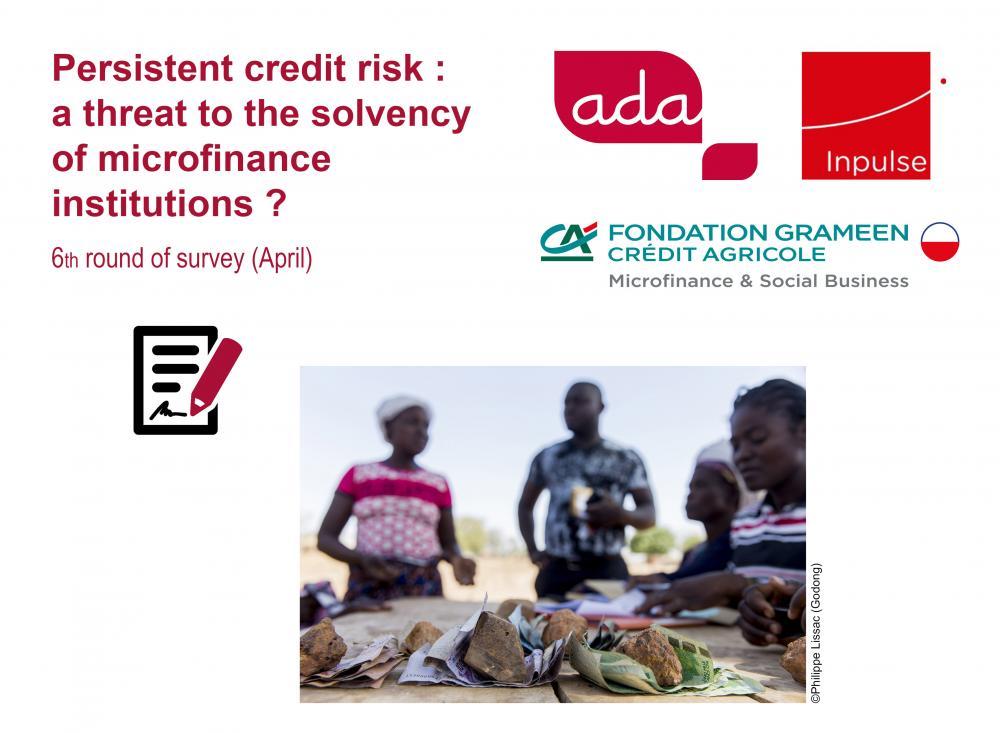 Persistent credit risk : a threat to the solvency of microfinance institutions ?

6th round of survey (April)

ada

Inpulse

CA FONDATION GRAMEEN CRÉDIT AGRICOLE
Microfinance & Social Business

©Philippe Lissac (Godong)